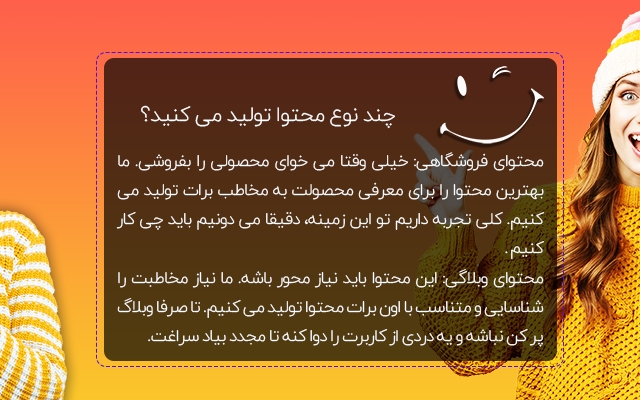 چند نوع محتوا تولید می کنید؟

محتوای فروشگاهی: خیلی وقتا می خوای محصولی را بفروشی. ما بهترین محتوا را برای معرفی محصولت به مخاطب برات تولید می کنیم. کلی تجربه داریم تو این زمینه، دقیقا می دونیم باید چی کار کنیم.

محتوای وبلاگی: این محتوا باید نیاز محور باشه. ما نیاز مخاطبت را شناسایی و متناسب با اون برات محتوا تولید می کنیم. تا صرفا وبلاگ پر کن نباشه و یه دردی از کاربرت را دوا کنه تا مجدد بیاد سراغت.